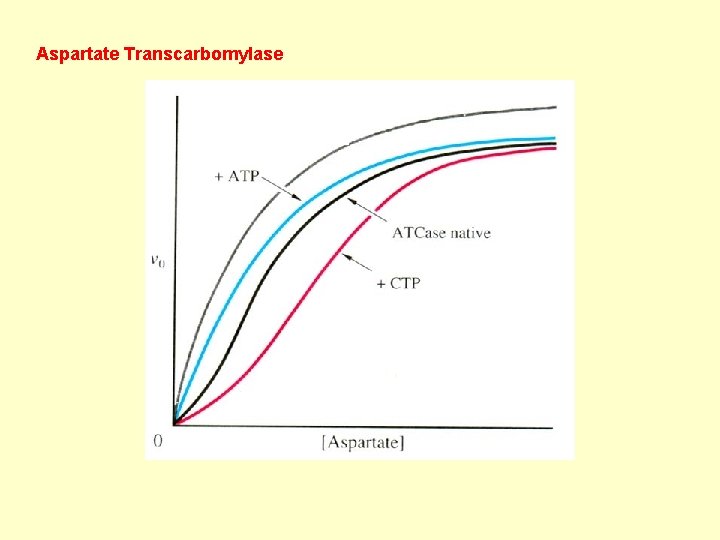 Aspartate Transcarbomylase

+ ATP

ATCase native

$v_0$

+ CTP

0

[Aspartate]